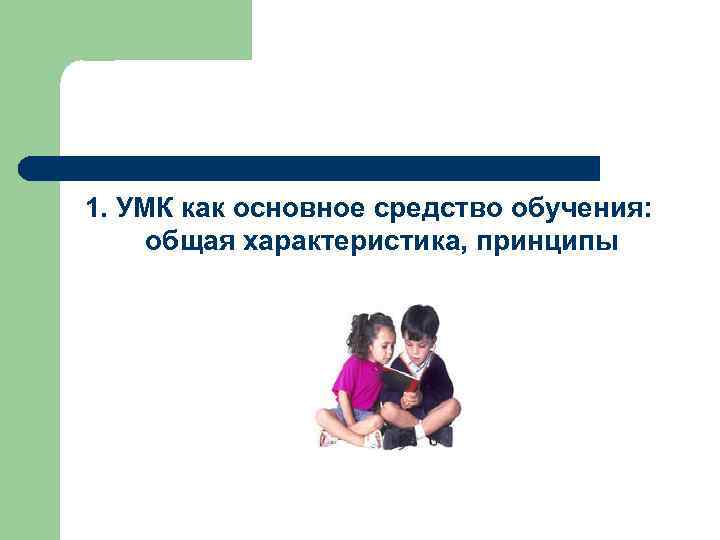 1. УМК как основное средство обучения: общая характеристика, принципы